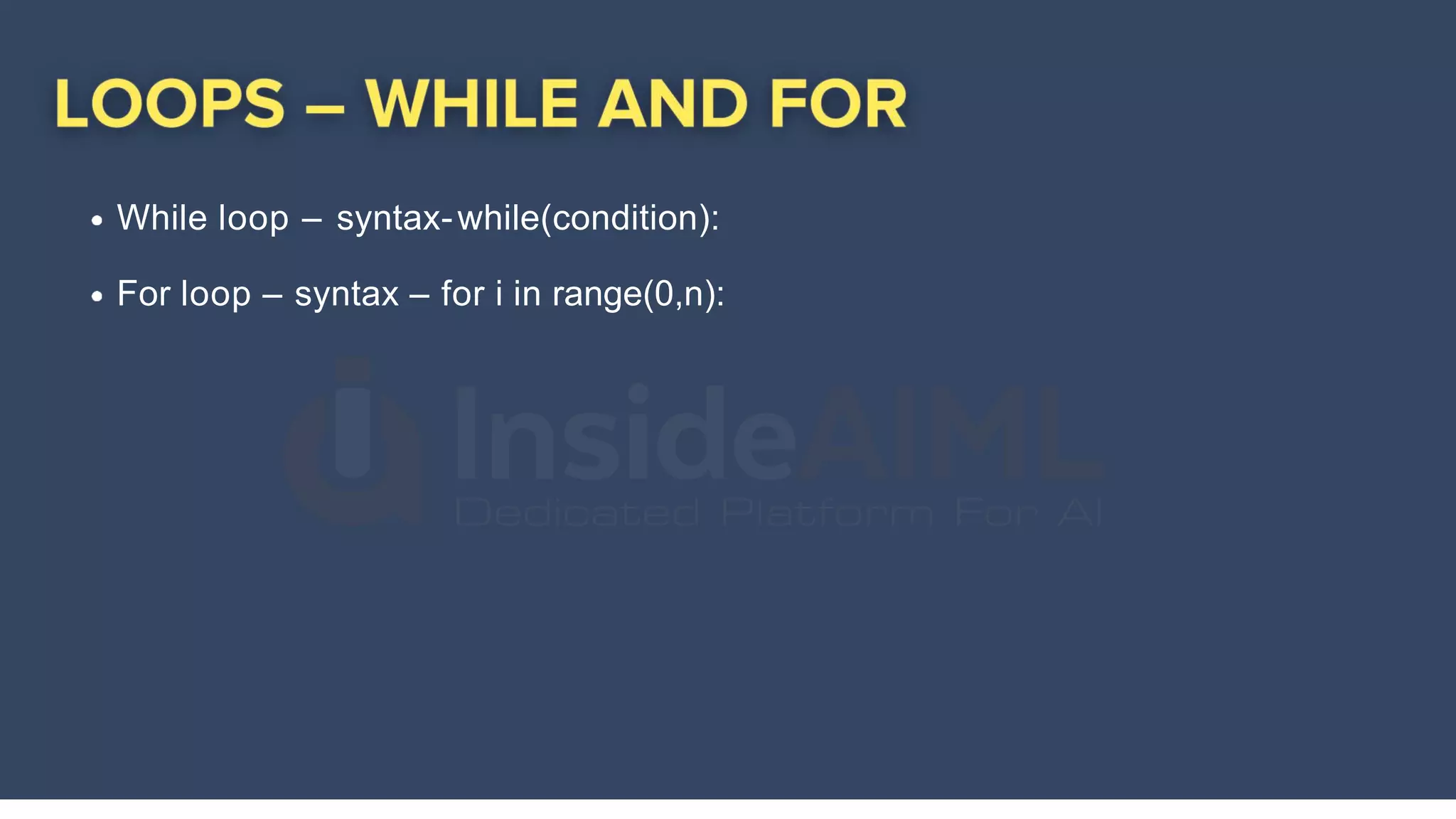 LOOPS – WHILE AND FOR

• While loop – syntax-while(condition):

• For loop – syntax – for i in range(0,n):

InsideAIML
Dedicated Platform For AI